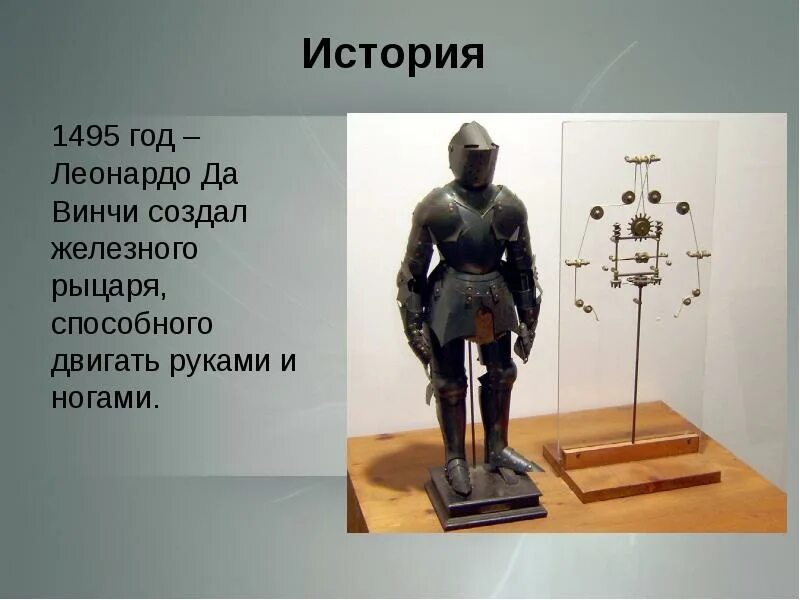 История

1495 год – Леонардо Да Винчи создал железного рыцаря, способного двигать руками и ногами.